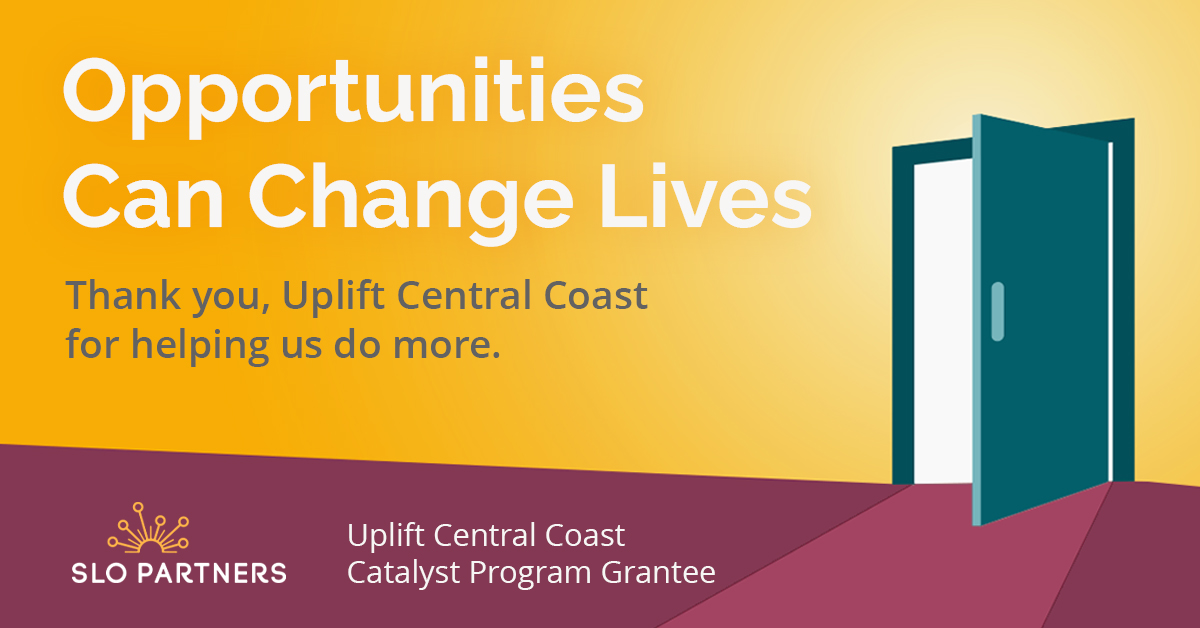 Opportunities Can Change Lives

Thank you, Uplift Central Coast for helping us do more.

SLO PARTNERS

Uplift Central Coast
Catalyst Program Grantee